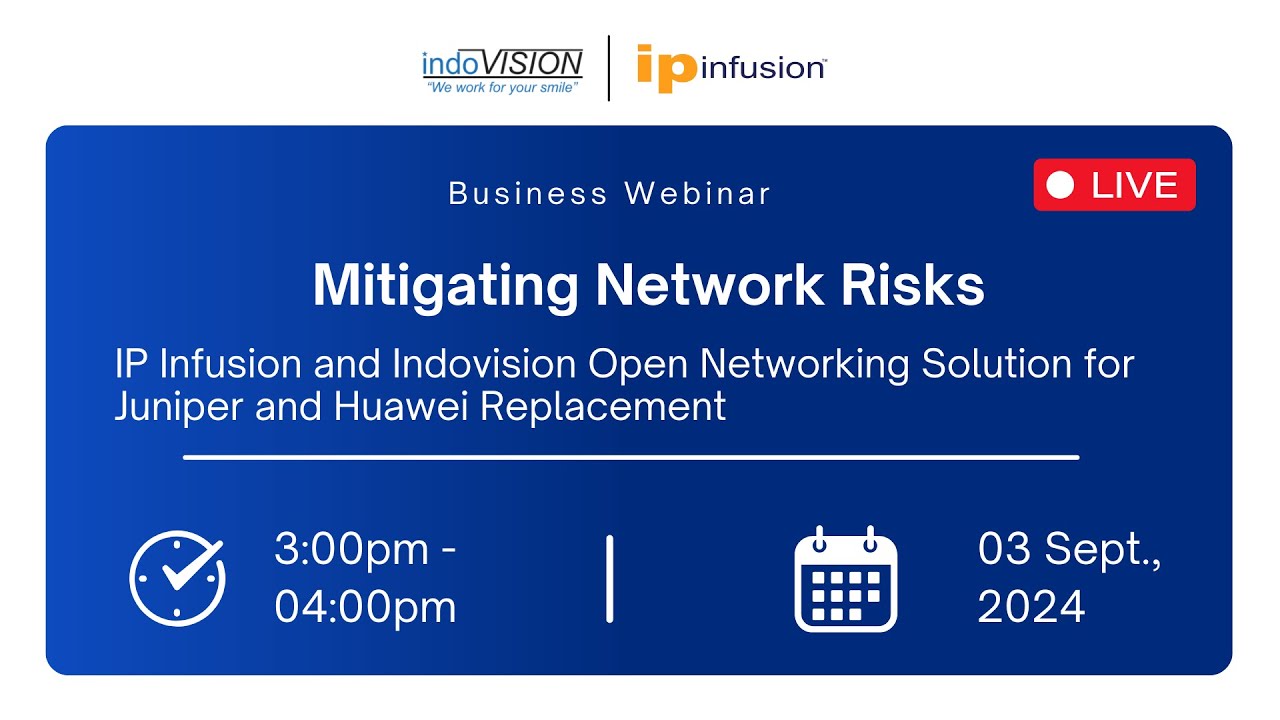 indoVISION
"We work for your smile"

ip infusion™

Business Webinar

LIVE

Mitigating Network Risks

IP Infusion and Indovision Open Networking Solution for Juniper and Huawei Replacement

3:00pm - 04:00pm

03 Sept., 2024